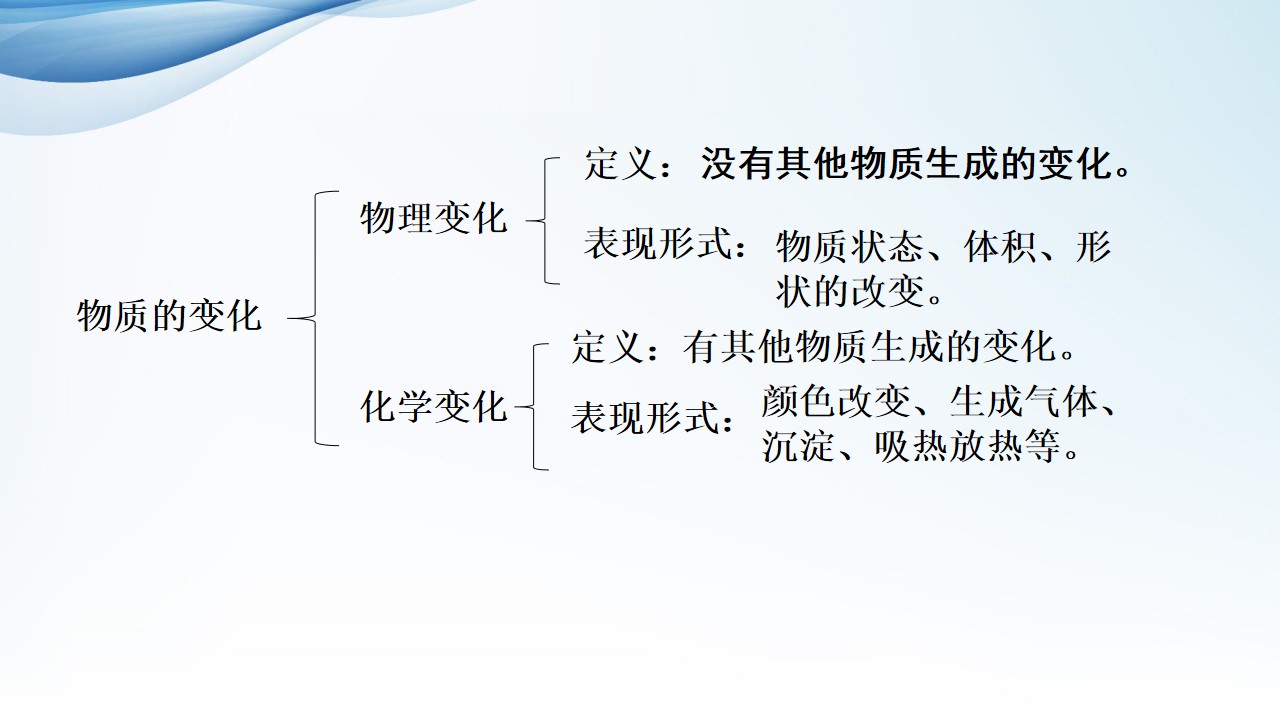 物质的变化

物理变化

定义：没有其他物质生成的变化。

表现形式：物质状态、体积、形状的改变。

化学变化

定义：有其他物质生成的变化。

表现形式：颜色改变、生成气体、沉淀、吸热放热等。